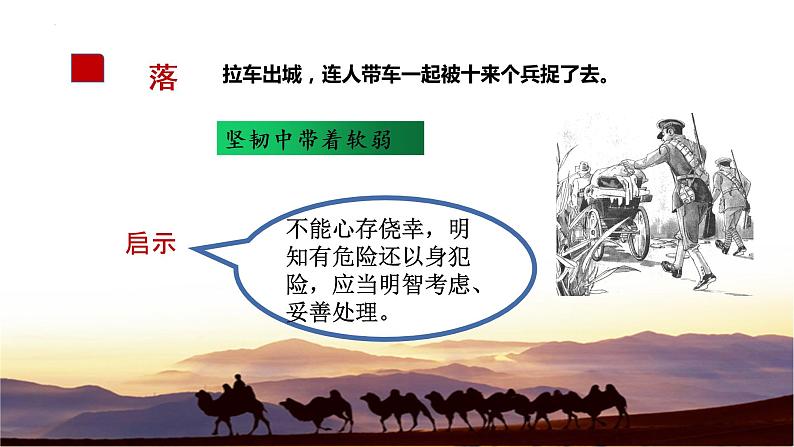 落　拉车出城，连人带车一起被十来个兵捉了去。

坚韧中带着软弱

启示

不能心存侥幸，明知有危险还以身犯险，应当明智考虑、妥善处理。